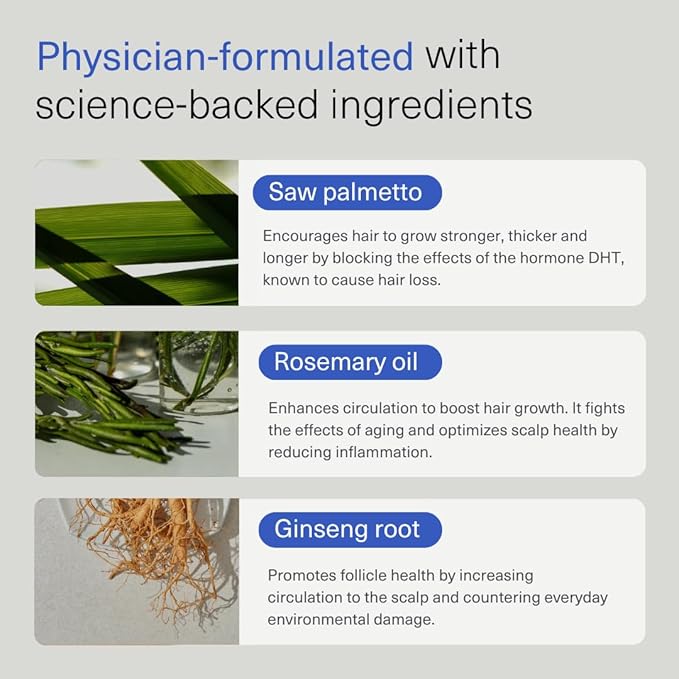 Physician-formulated with science-backed ingredients

Saw palmetto

Encourages hair to grow stronger, thicker and longer by blocking the effects of the hormone DHT, known to cause hair loss.

Rosemary oil

Enhances circulation to boost hair growth. It fights the effects of aging and optimizes scalp health by reducing inflammation.

Ginseng root

Promotes follicle health by increasing circulation to the scalp and countering everyday environmental damage.